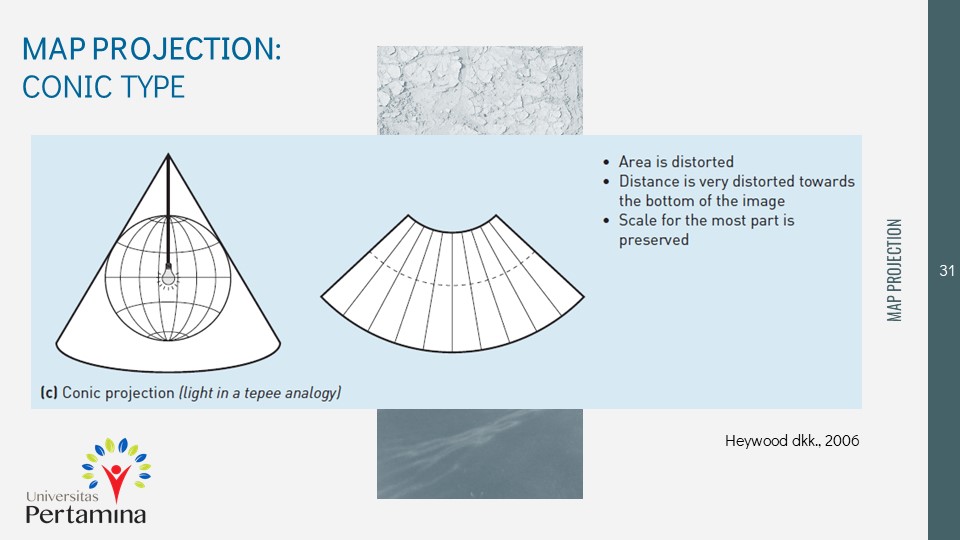 MAP PROJECTION:
CONIC TYPE

• Area is distorted
• Distance is very distorted towards the bottom of the image
• Scale for the most part is preserved

(c) Conic projection (light in a tepee analogy)

Heywood dkk., 2006

MAP PROJECTION

31

Universitas
Pertamina